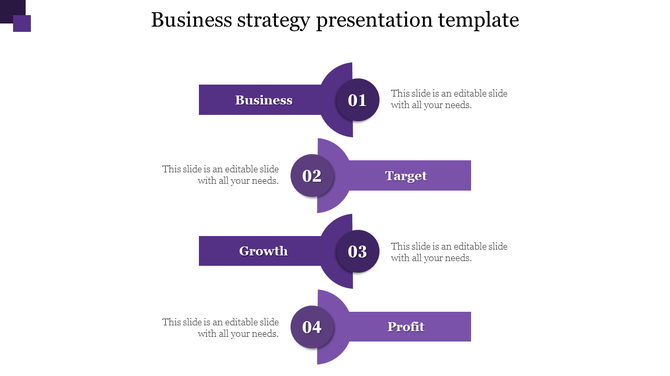 Business strategy presentation template

Business

01

This slide is an editable slide with all your needs.

This slide is an editable slide with all your needs.

02

Target

Growth

03

This slide is an editable slide with all your needs.

This slide is an editable slide with all your needs.

04

Profit